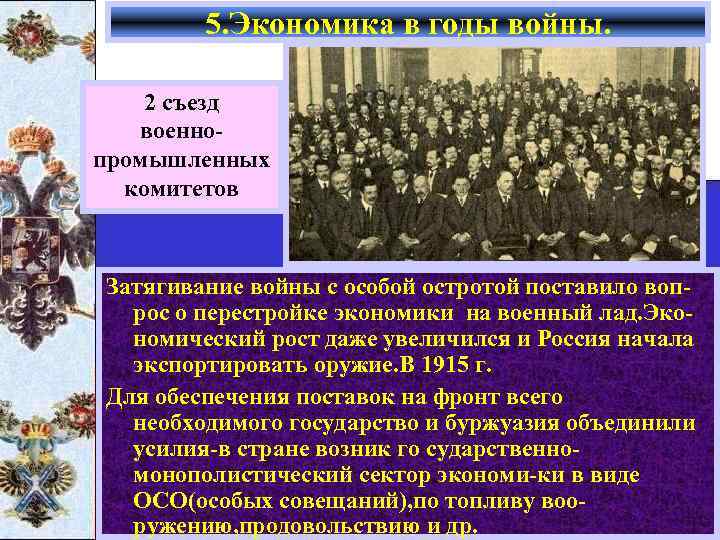 5.Экономика в годы войны.

2 съезд военно-промышленных комитетов

Затягивание войны с особой остротой поставило вопрос о перестройке экономики на военный лад.Экономический рост даже увеличился и Россия начала экспортировать оружие.В 1915 г.

Для обеспечения поставок на фронт всего необходимого государство и буржуазия объединили усилия-в стране возник го сударственно-монополистический сектор экономи-ки в виде ОСО(особых совещаний),по топливу вооружению,продовольствию и др.